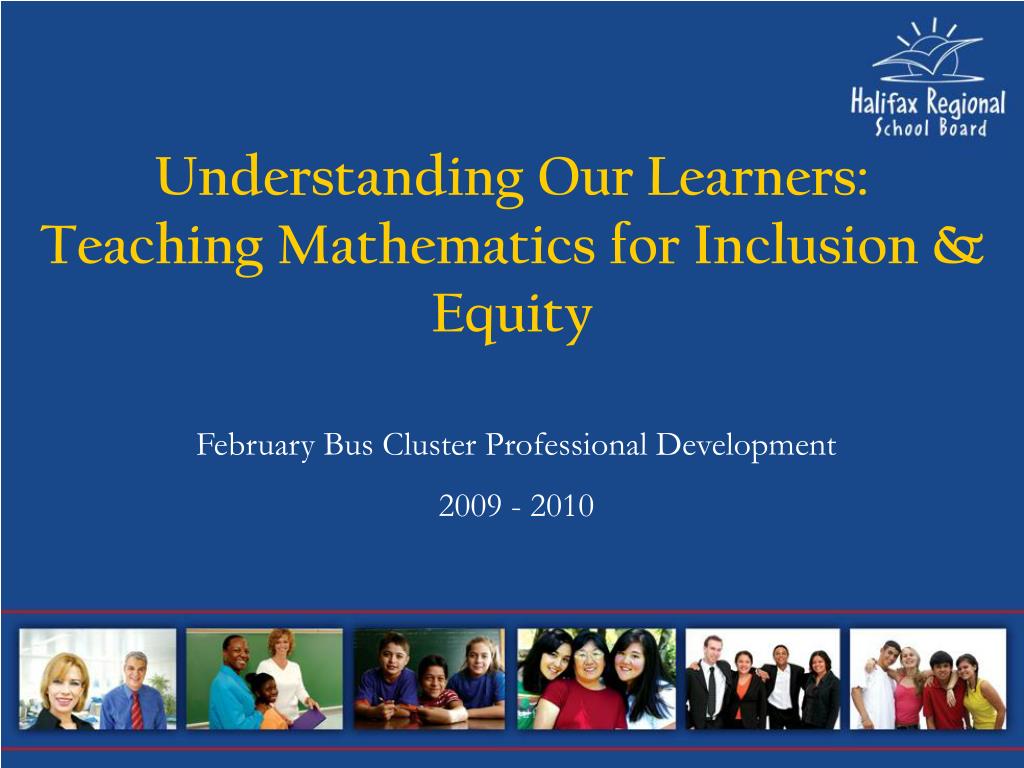 Halifax Regional School Board

Understanding Our Learners: Teaching Mathematics for Inclusion & Equity

February Bus Cluster Professional Development

2009 - 2010